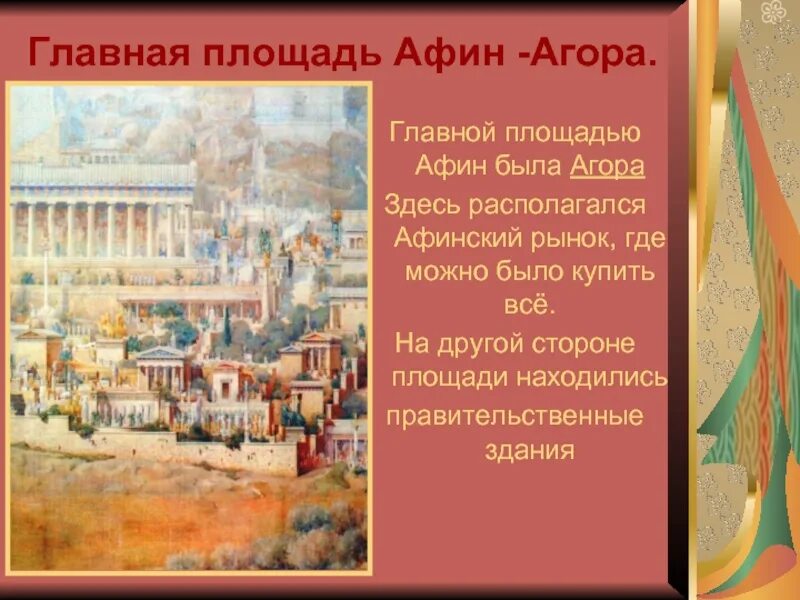 Главная площадь Афин -Агора.

Главной площадью Афин была Агора

Здесь располагался Афинский рынок, где можно было купить всё.

На другой стороне площади находились правительственные здания